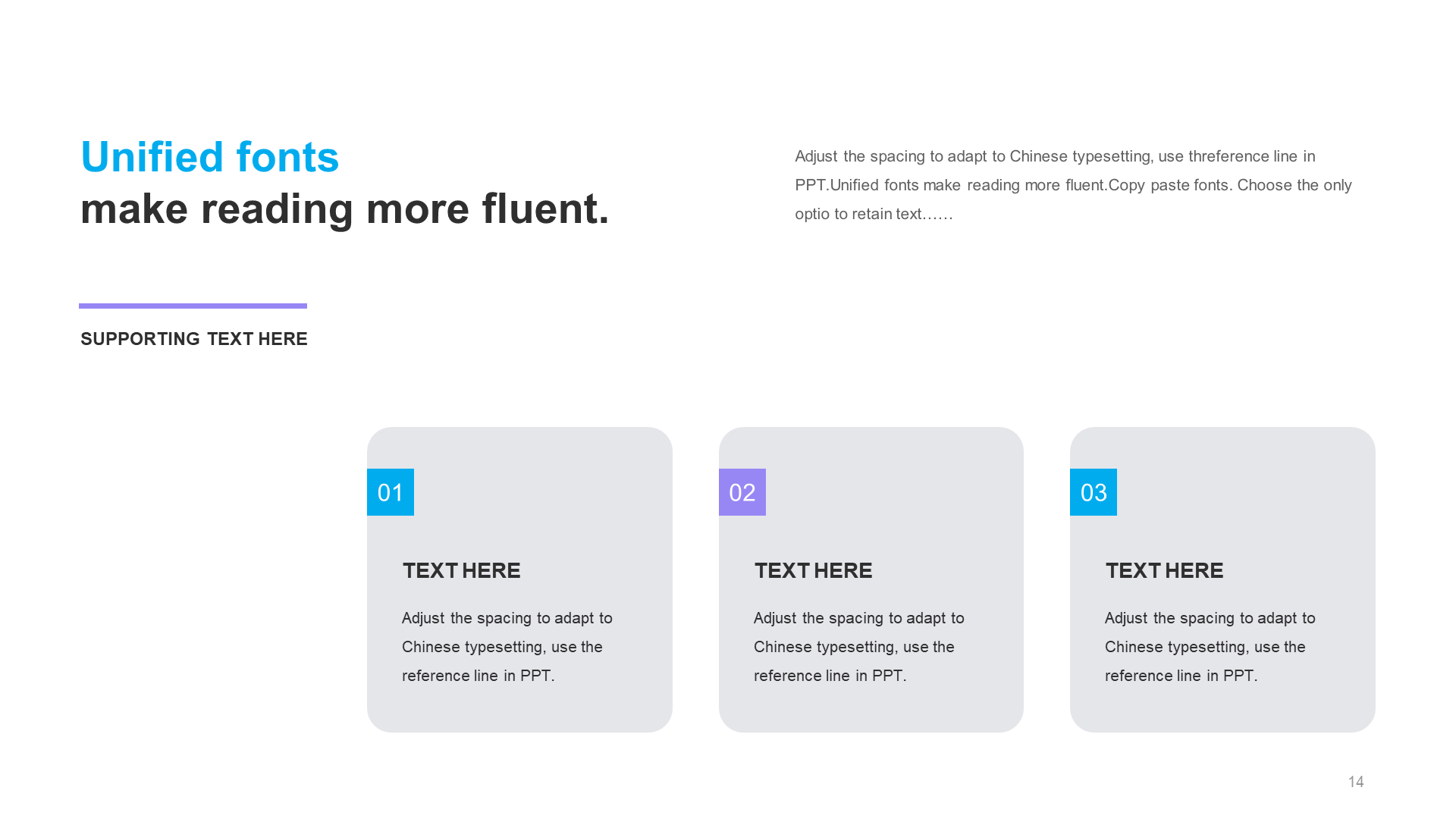 Unified fonts
make reading more fluent.

Adjust the spacing to adapt to Chinese typesetting, use threference line in PPT.Unified fonts make reading more fluent.Copy paste fonts. Choose the only optio to retain text……

SUPPORTING TEXT HERE

01

TEXT HERE

Adjust the spacing to adapt to Chinese typesetting, use the reference line in PPT.

02

TEXT HERE

Adjust the spacing to adapt to Chinese typesetting, use the reference line in PPT.

03

TEXT HERE

Adjust the spacing to adapt to Chinese typesetting, use the reference line in PPT.

14